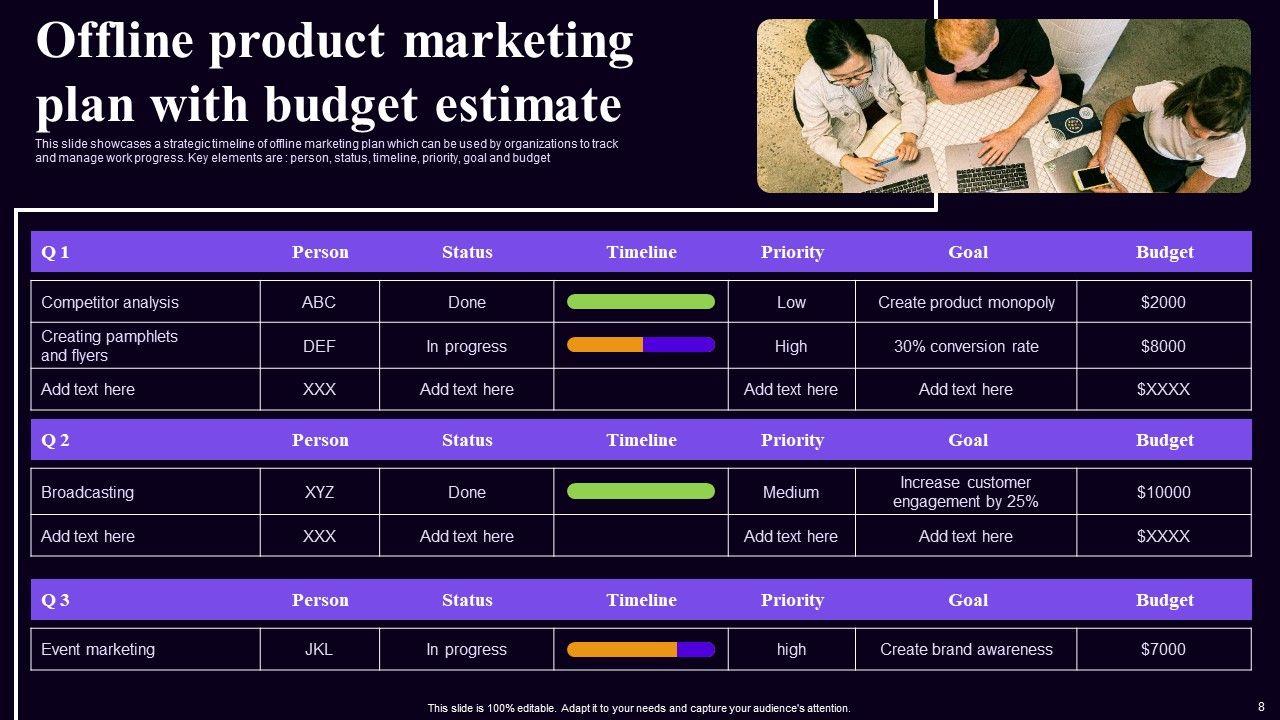 Offline product marketing plan with budget estimate

This slide showcases a strategic timeline of offline marketing plan which can be used by organizations to track and manage work progress. Key elements are : person, status, timeline, priority, goal and budget

| Q 1 | Person | Status | Timeline | Priority | Goal | Budget |
|---|---|---|---|---|---|---|
| Competitor analysis | ABC | Done | | Low | Create product monopoly | $2000 |
| Creating pamphlets and flyers | DEF | In progress | | High | 30% conversion rate | $8000 |
| Add text here | XXX | Add text here | | Add text here | Add text here | $XXXX |

| Q 2 | Person | Status | Timeline | Priority | Goal | Budget |
|---|---|---|---|---|---|---|
| Broadcasting | XYZ | Done | | Medium | Increase customer engagement by 25% | $10000 |
| Add text here | XXX | Add text here | | Add text here | Add text here | $XXXX |

| Q 3 | Person | Status | Timeline | Priority | Goal | Budget |
|---|---|---|---|---|---|---|
| Event marketing | JKL | In progress | | high | Create brand awareness | $7000 |

This slide is 100% editable. Adapt it to your needs and capture your audience's attention.

8